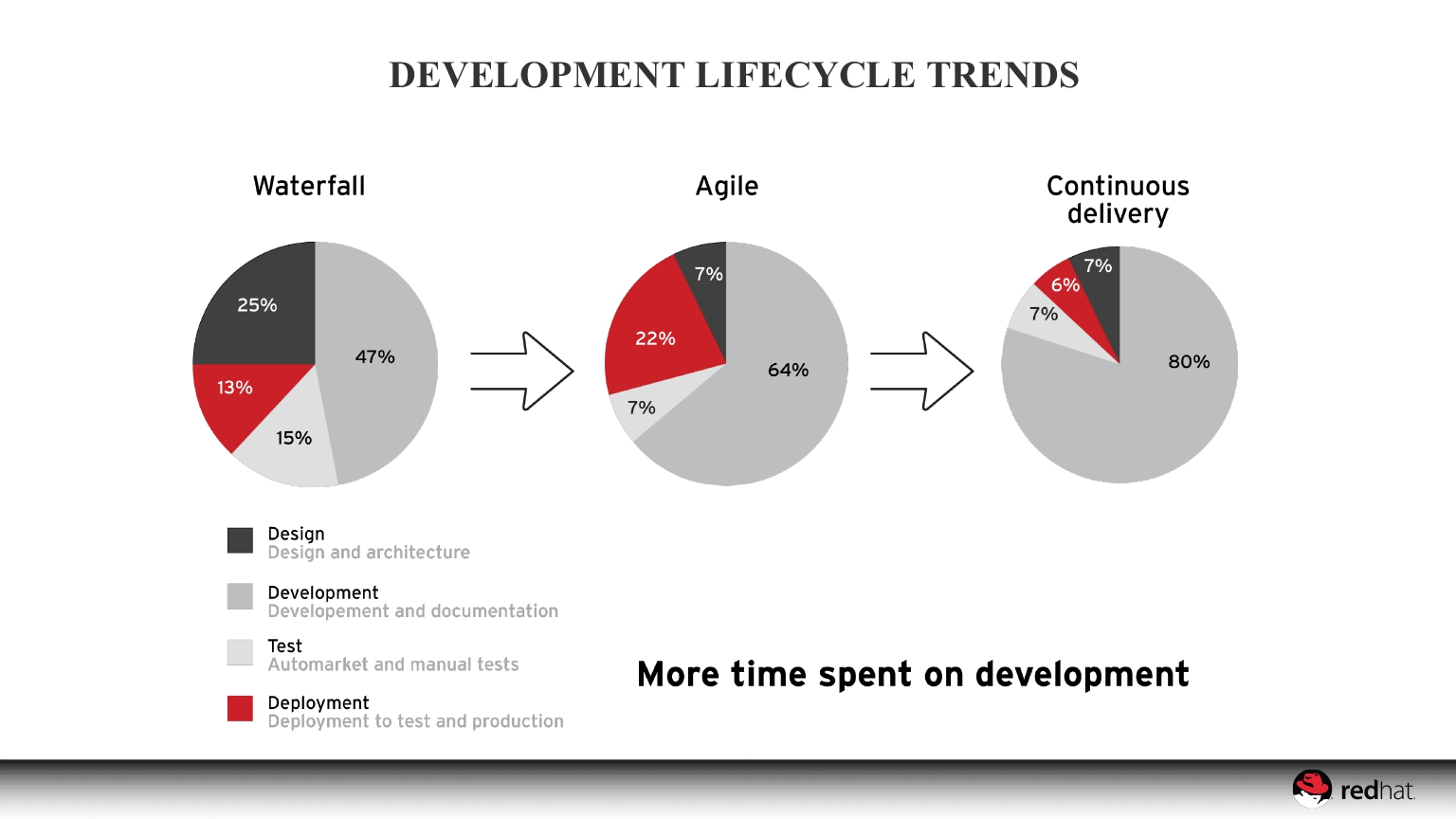 DEVELOPMENT LIFECYCLE TRENDS

Waterfall

25%

47%

13%

15%

Agile

7%

22%

64%

7%

Continuous delivery

7%

6%

7%

80%

Design
Design and architecture

Development
Developement and documentation

Test
Automarket and manual tests

Deployment
Deployment to test and production

More time spent on development

redhat.